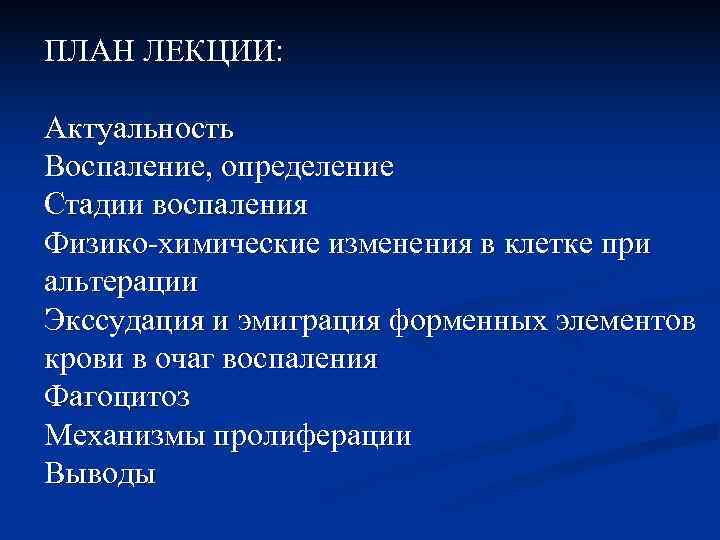 ПЛАН ЛЕКЦИИ:

Актуальность
Воспаление, определение
Стадии воспаления
Физико-химические изменения в клетке при альтерации
Экссудация и эмиграция форменных элементов крови в очаг воспаления
Фагоцитоз
Механизмы пролиферации
Выводы